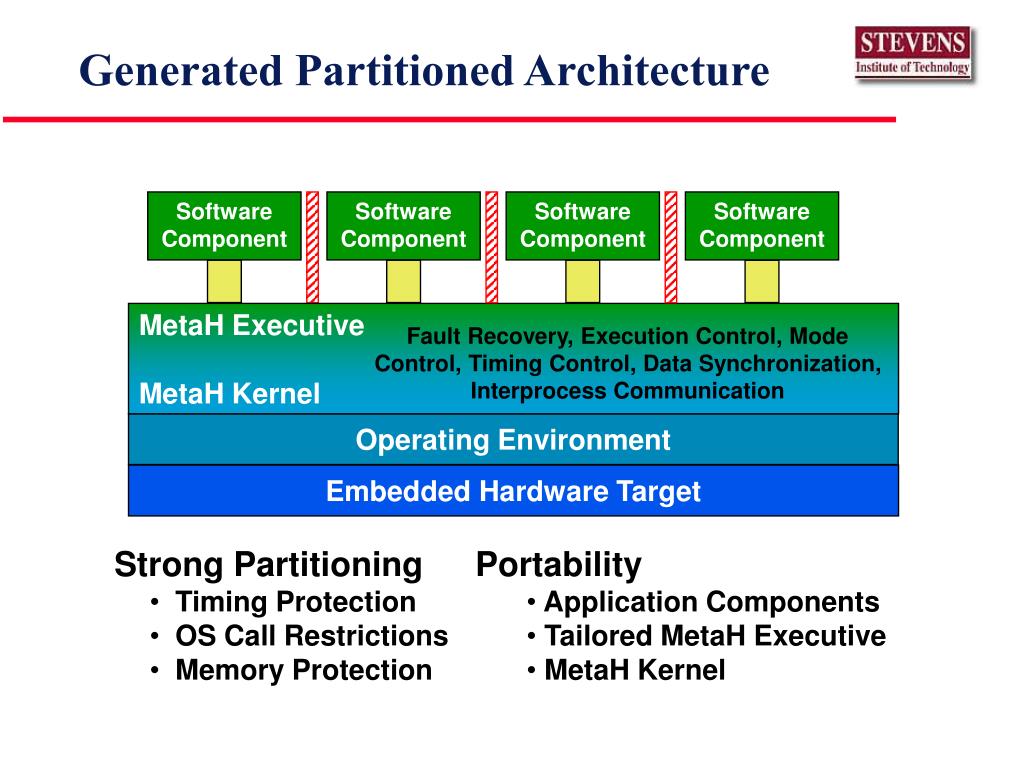 Generated Partitioned Architecture

STEVENS
Institute of Technology

Software Component

Software Component

Software Component

Software Component

MetaH Executive

MetaH Kernel

Fault Recovery, Execution Control, Mode Control, Timing Control, Data Synchronization, Interprocess Communication

Operating Environment

Embedded Hardware Target

Strong Partitioning
• Timing Protection
• OS Call Restrictions
• Memory Protection

Portability
• Application Components
• Tailored MetaH Executive
• MetaH Kernel